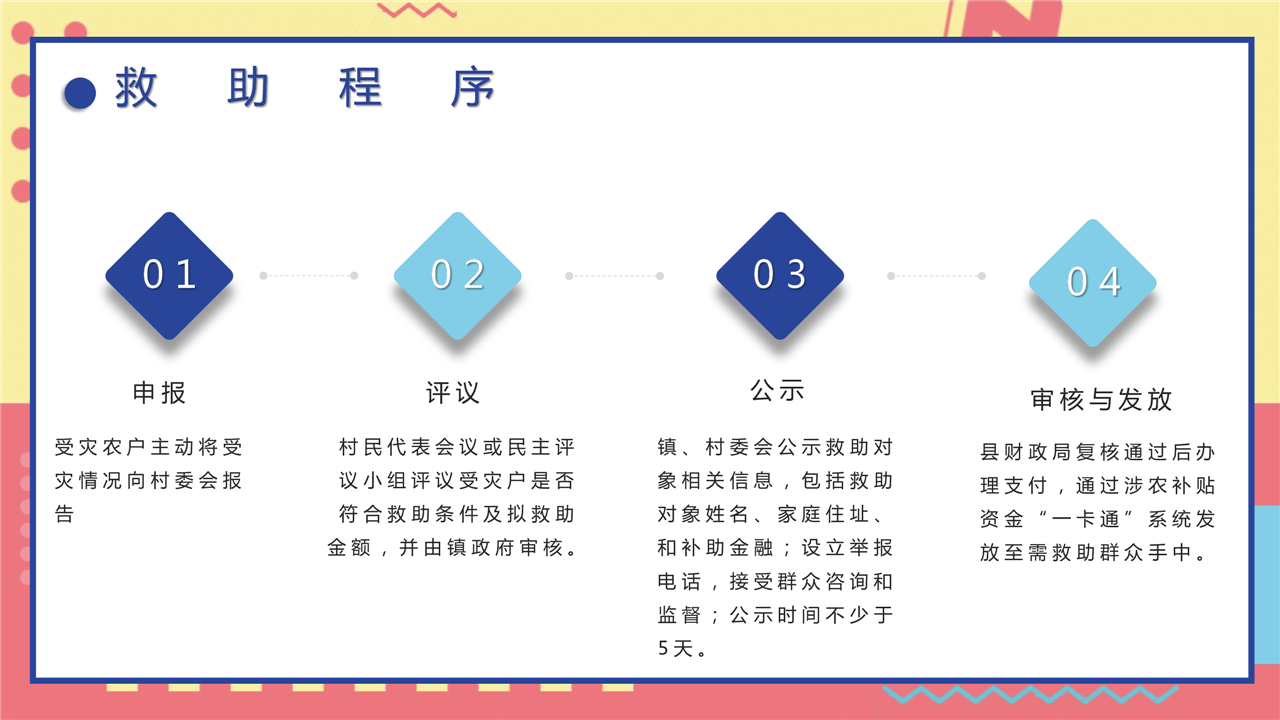 救 助 程 序

01

申报

受灾农户主动将受灾情况向村委会报告

02

评议

村民代表会议或民主评议小组评议受灾户是否符合救助条件及拟救助金额，并由镇政府审核。

03

公示

镇、村委会公示救助对象相关信息，包括救助对象姓名、家庭住址、和补助金融；设立举报电话，接受群众咨询和监督；公示时间不少于5天。

04

审核与发放

县财政局复核通过后办理支付，通过涉农补贴资金“一卡通”系统发放至需救助群众手中。